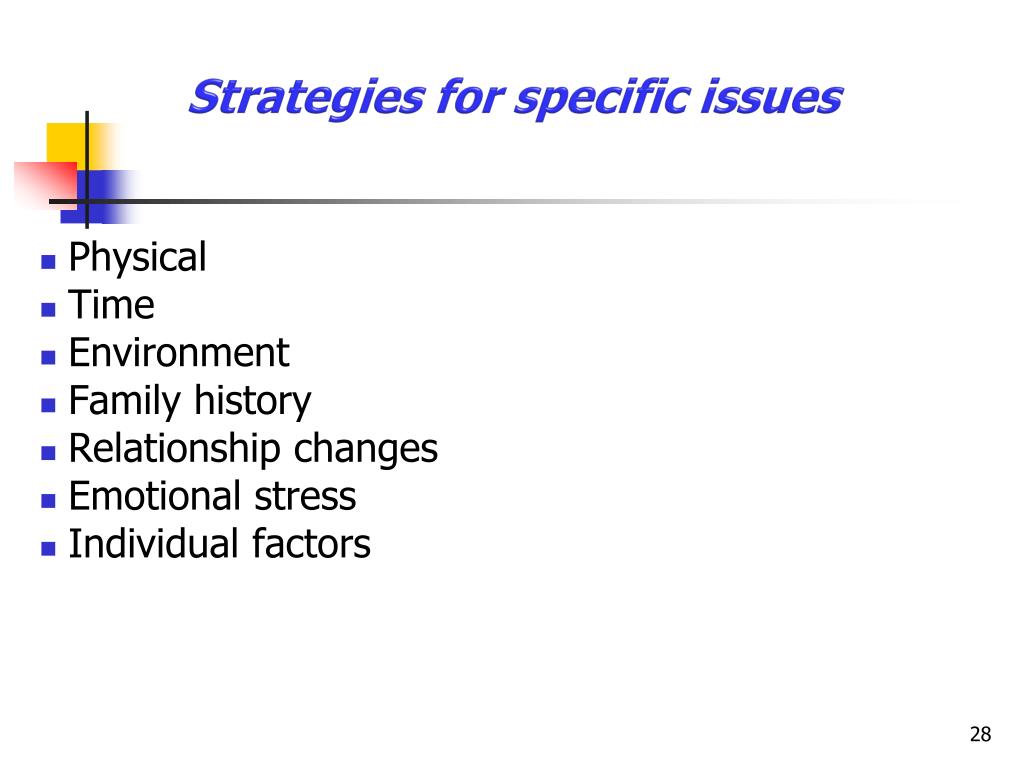 Strategies for specific issues

- Physical
- Time
- Environment
- Family history
- Relationship changes
- Emotional stress
- Individual factors

28